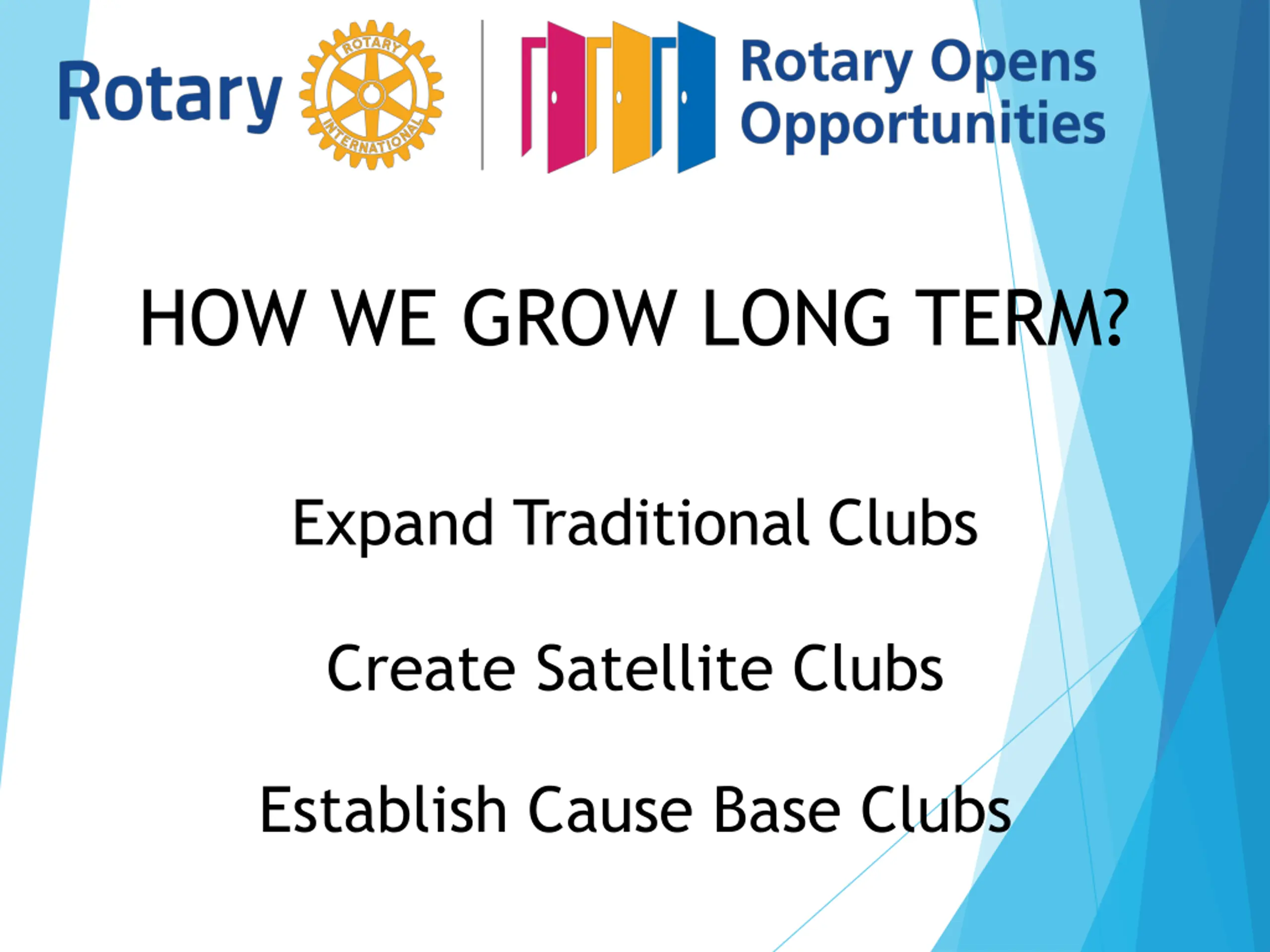 Rotary
ROTARY
INTERNATIONAL
Rotary Opens Opportunities

HOW WE GROW LONG TERM?

Expand Traditional Clubs

Create Satellite Clubs

Establish Cause Base Clubs